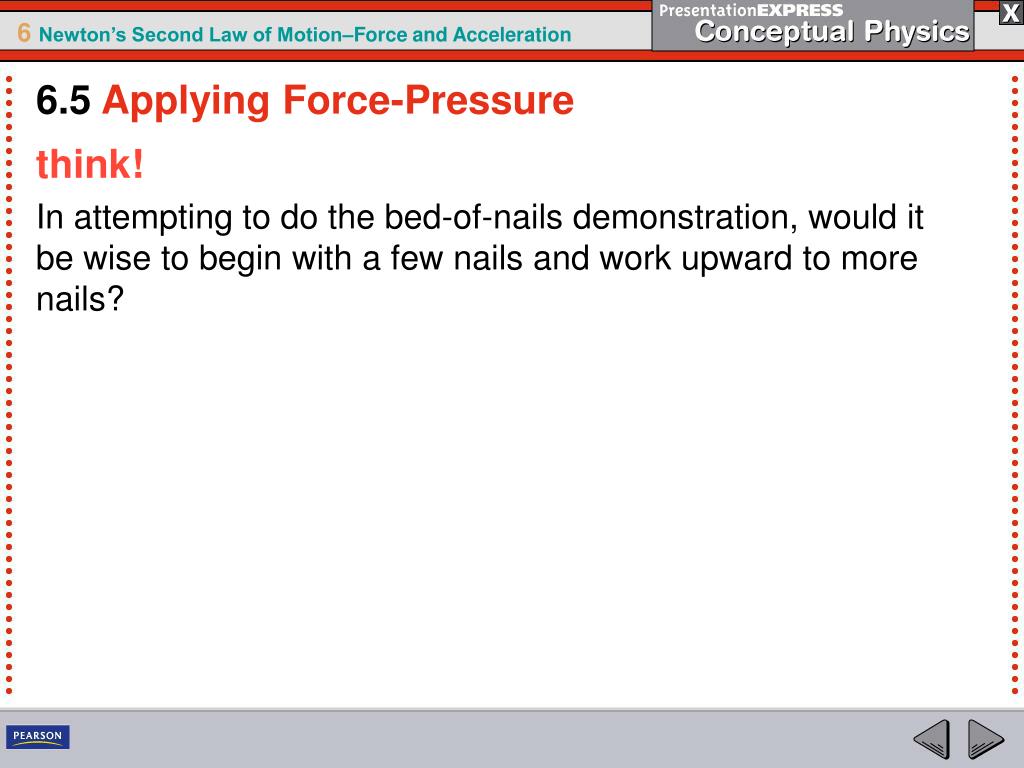 6 Newton's Second Law of Motion–Force and Acceleration

PresentationEXPRESS
Conceptual Physics

X

6.5 Applying Force-Pressure

think!

In attempting to do the bed-of-nails demonstration, would it be wise to begin with a few nails and work upward to more nails?

PEARSON